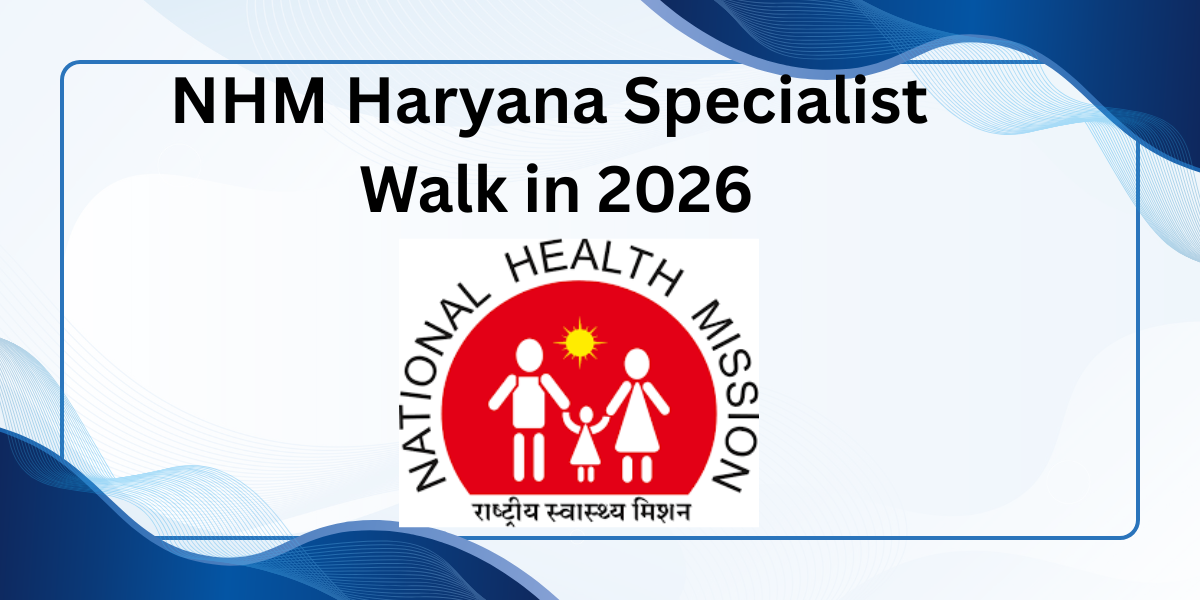 NHM Haryana Specialist Walk in 2026

NATIONAL HEALTH MISSION

राष्ट्रीय स्वास्थ्य मिशन